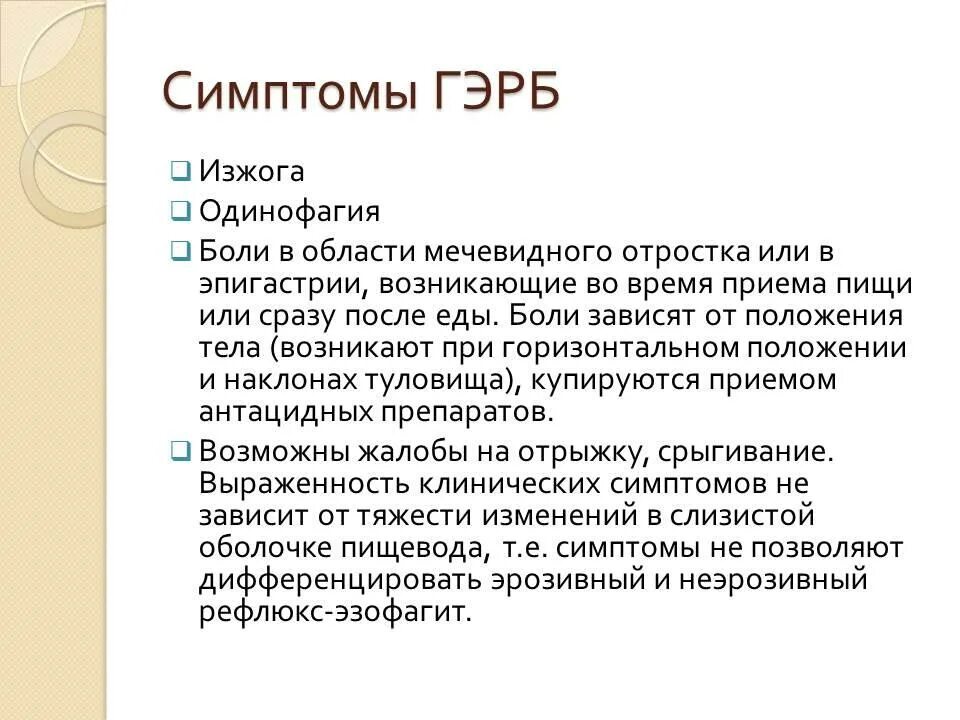 Симптомы ГЭРБ

❑ Изжога
❑ Одинофагия
❑ Боли в области мечевидного отростка или в эпигастрии, возникающие во время приема пищи или сразу после еды. Боли зависят от положения тела (возникают при горизонтальном положении и наклонах туловища), купируются приемом антацидных препаратов.
❑ Возможны жалобы на отрыжку, срыгивание. Выраженность клинических симптомов не зависит от тяжести изменений в слизистой оболочке пищевода, т.е. симптомы не позволяют дифференцировать эрозивный и неэрозивный рефлюкс-эзофагит.